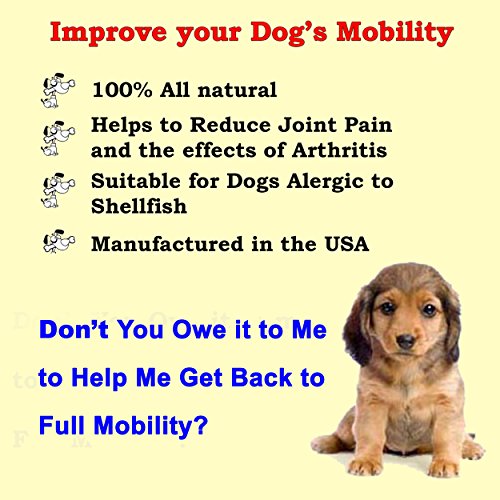 Improve your Dog's Mobility

100% All natural

Helps to Reduce Joint Pain and the effects of Arthritis

Suitable for Dogs Alergic to Shellfish

Manufactured in the USA

Don't You Owe it to Me to Help Me Get Back to Full Mobility?